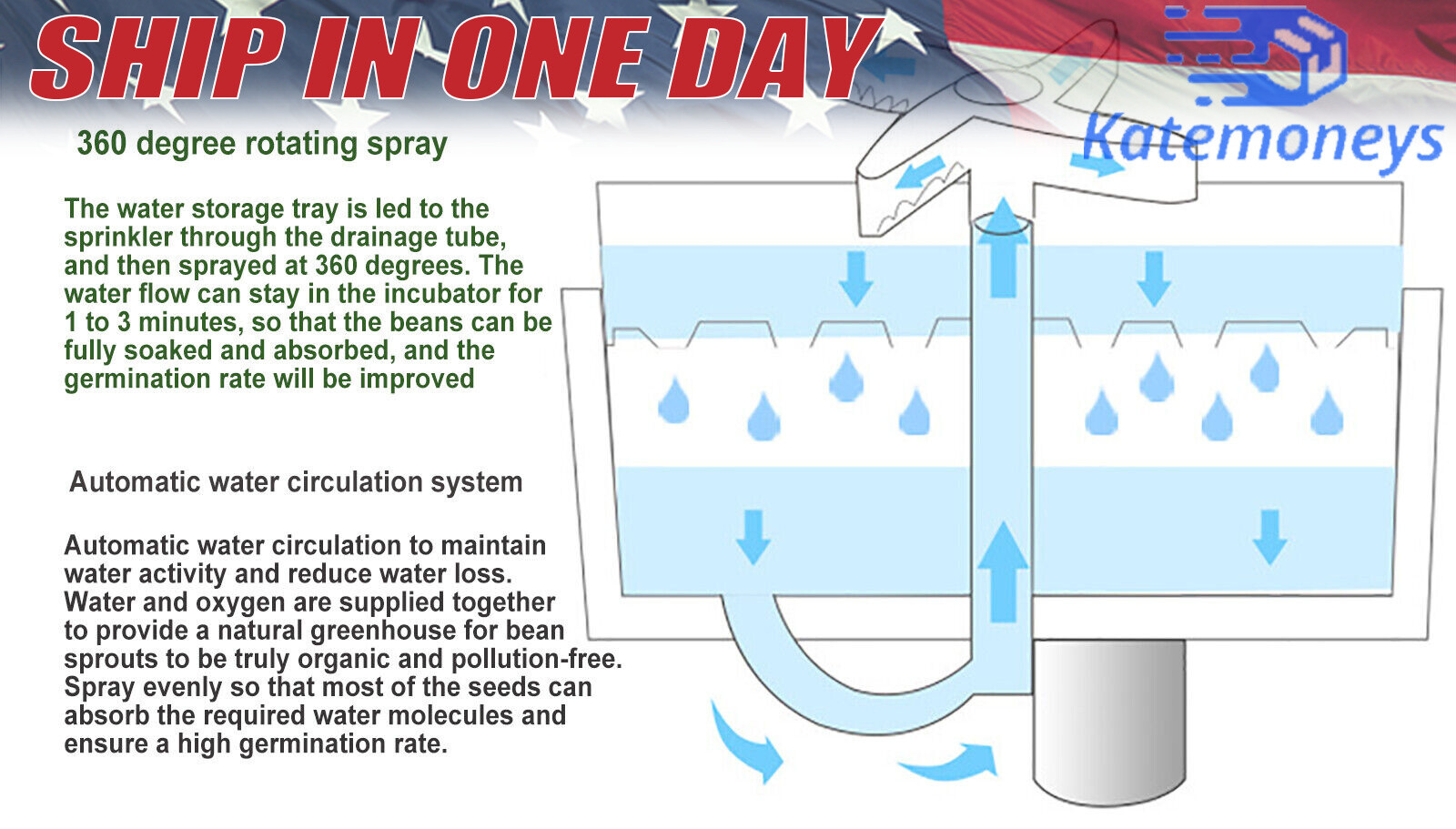 SHIP IN ONE DAY

Katemoneys

360 degree rotating spray

The water storage tray is led to the sprinkler through the drainage tube, and then sprayed at 360 degrees. The water flow can stay in the incubator for 1 to 3 minutes, so that the beans can be fully soaked and absorbed, and the germination rate will be improved

Automatic water circulation system

Automatic water circulation to maintain water activity and reduce water loss. Water and oxygen are supplied together to provide a natural greenhouse for bean sprouts to be truly organic and pollution-free. Spray evenly so that most of the seeds can absorb the required water molecules and ensure a high germination rate.